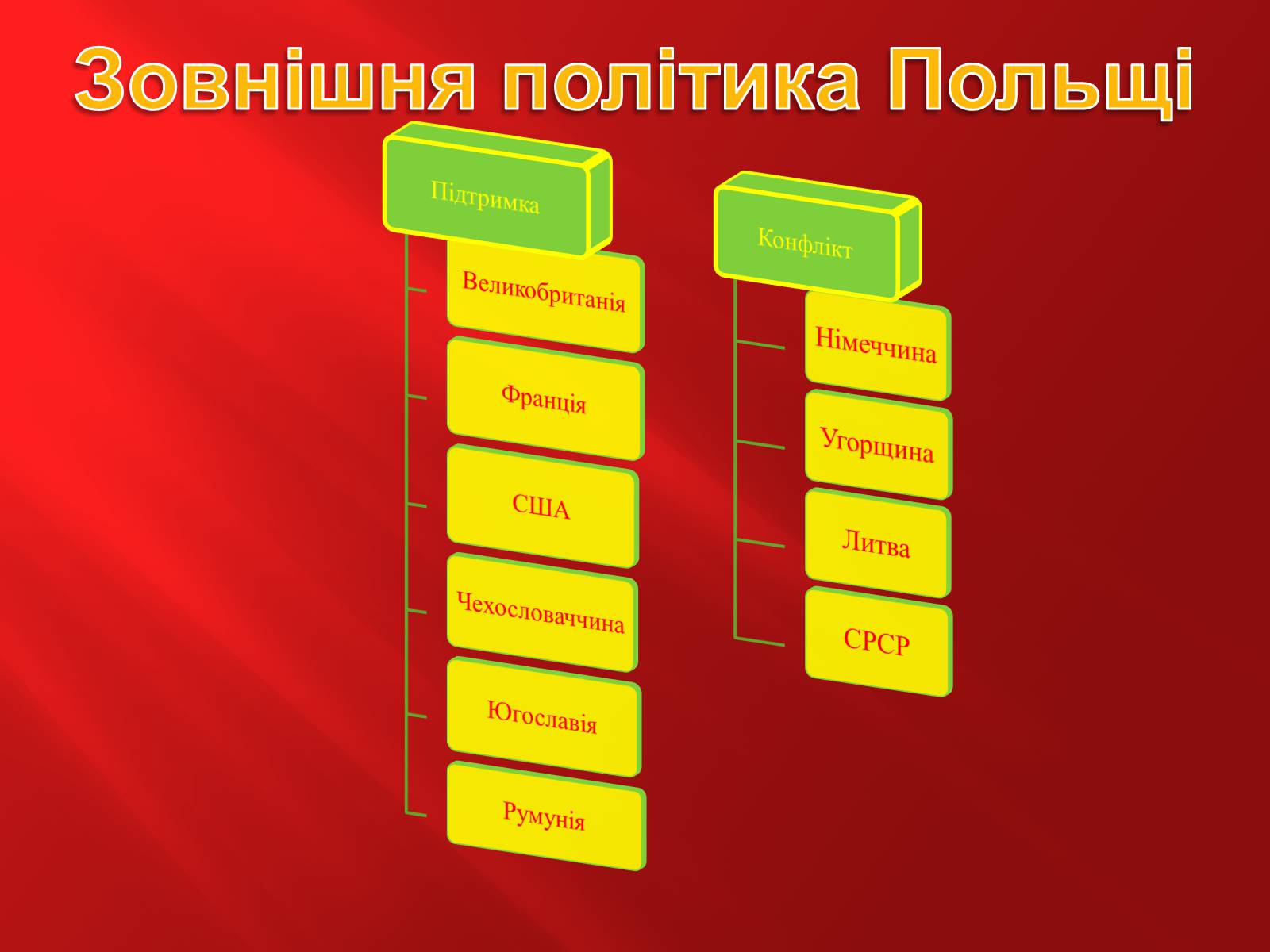 Зовнішня політика Польщі

Підтримка

Великобританія

Франція

США

Чехословаччина

Югославія

Румунія

Конфлікт

Німеччина

Угорщина

Литва

СРСР